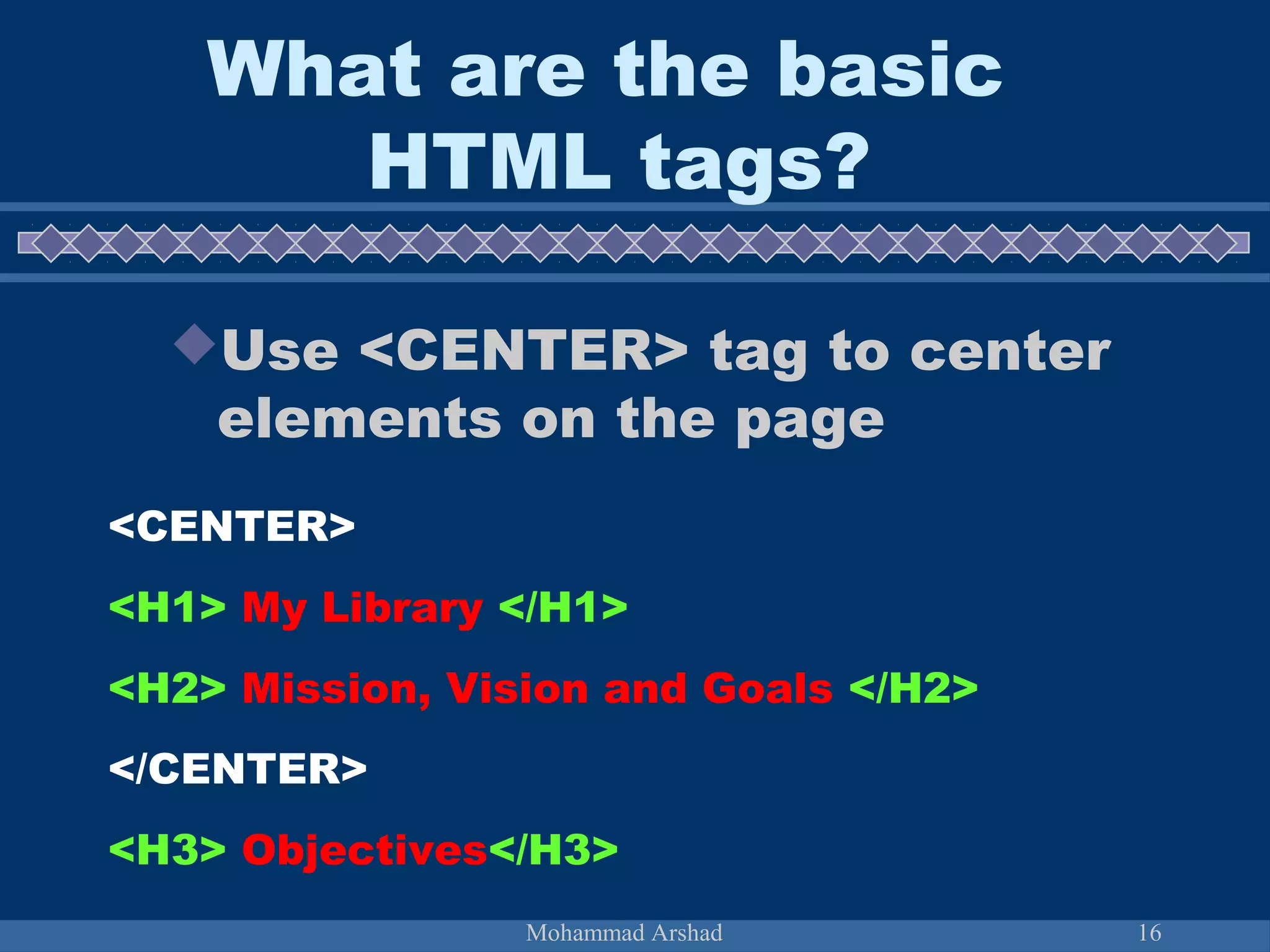 What are the basic HTML tags?

Use <CENTER> tag to center elements on the page

<CENTER>

<H1> My Library </H1>

<H2> Mission, Vision and Goals </H2>

</CENTER>

<H3> Objectives</H3>

Mohammad Arshad

16